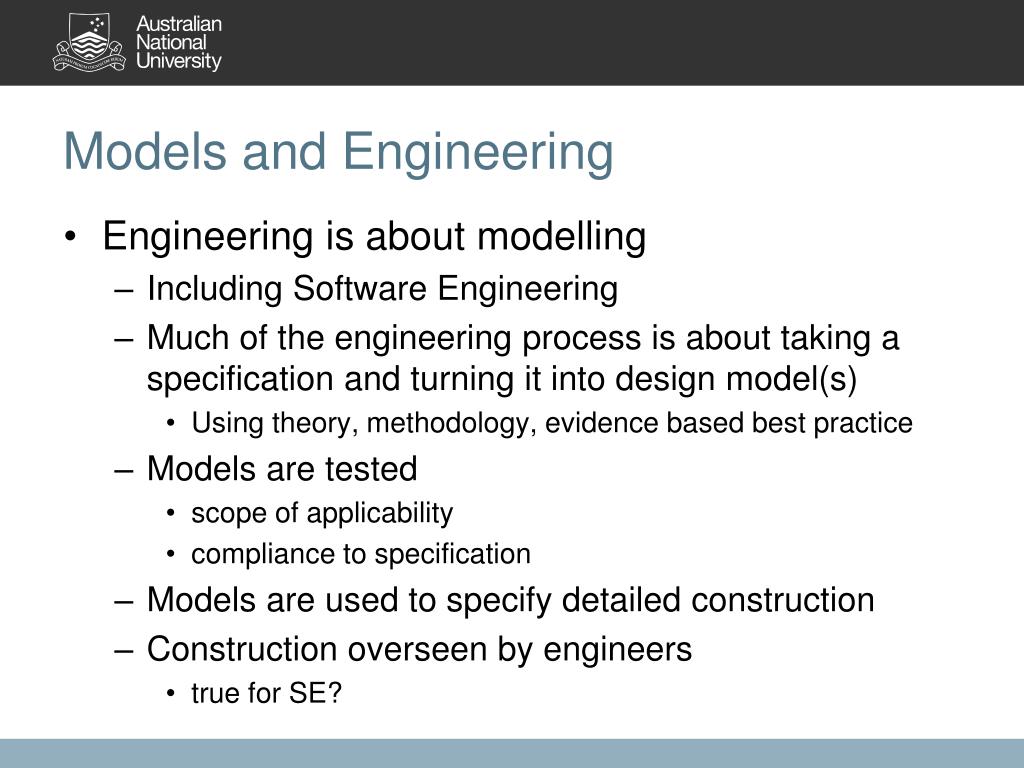 Australian National University

Models and Engineering

• Engineering is about modelling
– Including Software Engineering
– Much of the engineering process is about taking a specification and turning it into design model(s)
• Using theory, methodology, evidence based best practice
– Models are tested
• scope of applicability
• compliance to specification
– Models are used to specify detailed construction
– Construction overseen by engineers
• true for SE?